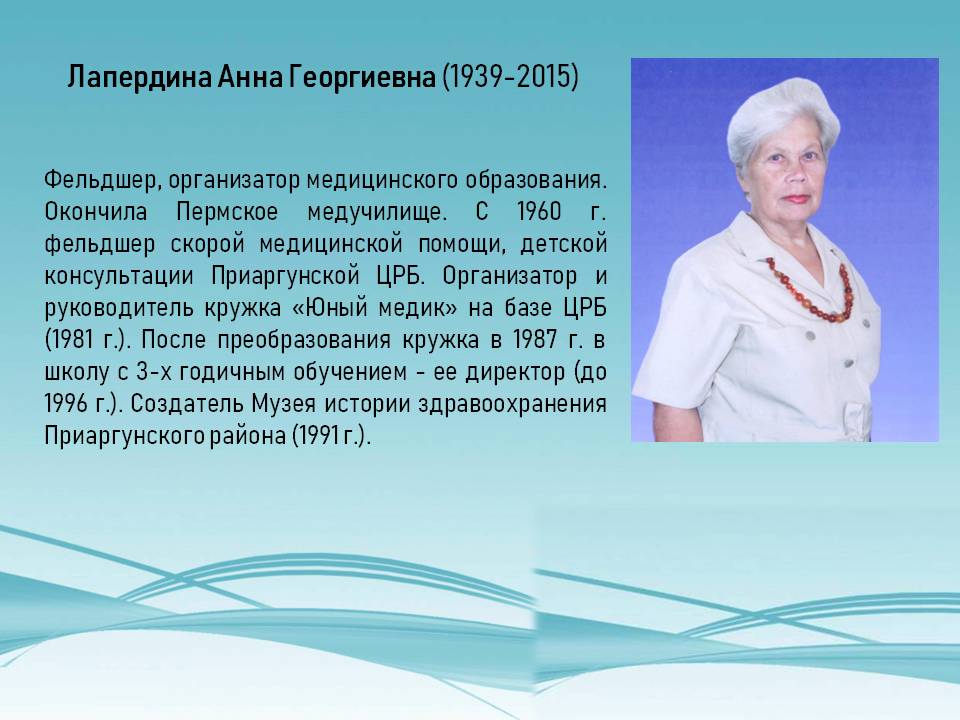 Лапердина Анна Георгиевна (1939-2015)

Фельдшер, организатор медицинского образования. Окончила Пермское медучилище. С 1960 г. фельдшер скорой медицинской помощи, детской консультации Приаргунской ЦРБ. Организатор и руководитель кружка «Юный медик» на базе ЦРБ (1981 г.). После преобразования кружка в 1987 г. в школу с 3-х годичным обучением - ее директор (до 1996 г.). Создатель Музея истории здравоохранения Приаргунского района (1991 г.).